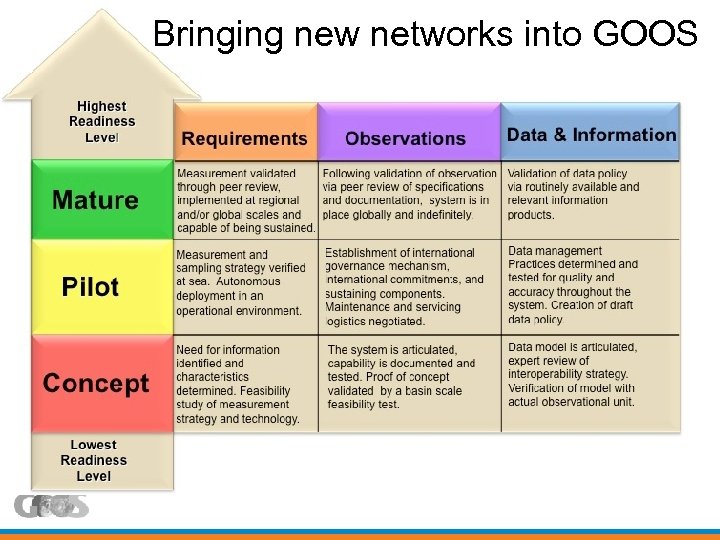 Bringing new networks into GOOS

Highest Readiness Level

| | Requirements | Observations | Data & Information |
|---|---|---|---|
| Mature | Measurement validated through peer review, implemented at regional and/or global scales and capable of being sustained. | Following validation of observation via peer review of specifications and documentation, system is in place globally and indefinitely. | Validation of data policy via routinely available and relevant information products. |
| Pilot | Measurement and sampling strategy verified at sea. Autonomous deployment in an operational environment. | Establishment of international governance mechanism, international commitments, and sustaining components. Maintenance and servicing logistics negotiated. | Data management Practices determined and tested for quality and accuracy throughout the system. Creation of draft data policy. |
| Concept | Need for information identified and characteristics determined. Feasibility study of measurement strategy and technology. | The system is articulated, capability is documented and tested. Proof of concept validated by a basin scale feasibility test. | Data model is articulated, expert review of interoperability strategy. Verification of model with actual observational unit. |

Lowest Readiness Level

GOOS